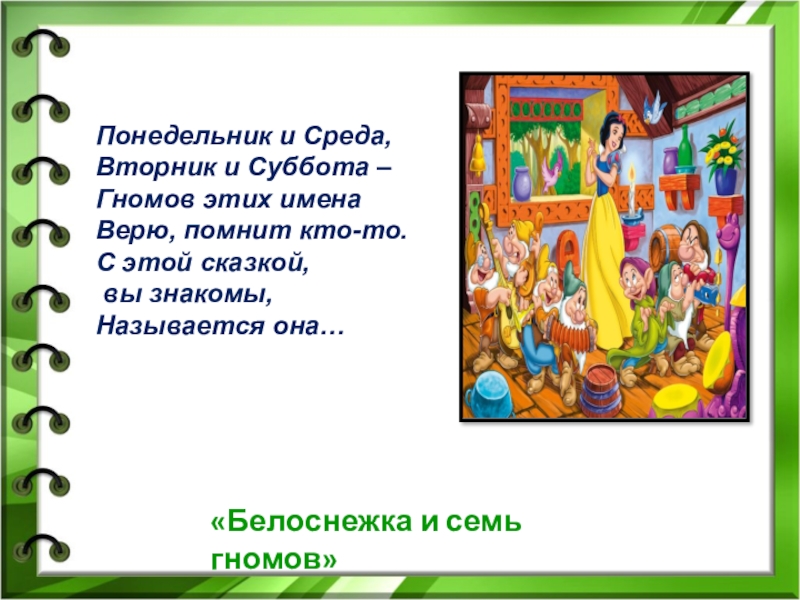 Понедельник и Среда,
Вторник и Суббота –
Гномов этих имена
Верю, помнит кто-то.
С этой сказкой,
вы знакомы,
Называется она…

«Белоснежка и семь гномов»